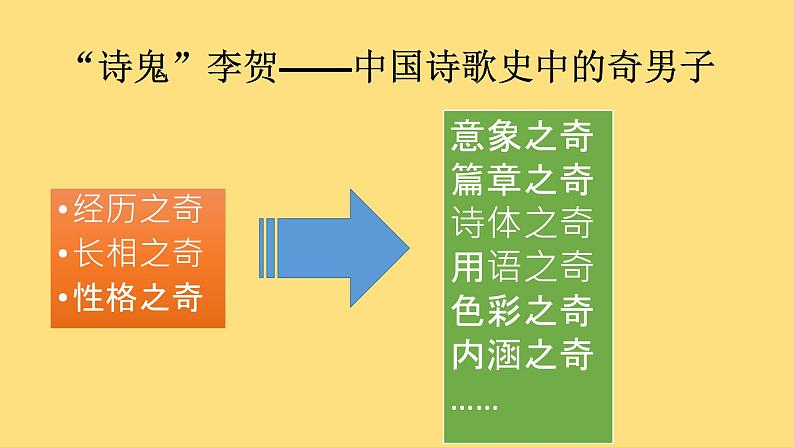 “诗鬼”李贺——中国诗歌史中的奇男子

• 经历之奇
• 长相之奇
• 性格之奇

意象之奇
篇章之奇
诗体之奇
用语之奇
色彩之奇
内涵之奇
……